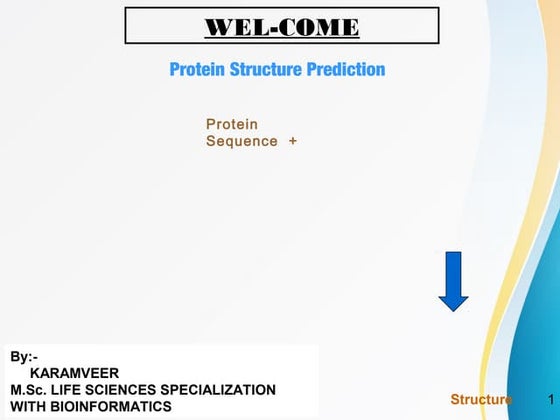 WEL-COME

Protein Structure Prediction

Protein
Sequence +

By:-
KARAMVEER
M.Sc. LIFE SCIENCES SPECIALIZATION
WITH BIOINFORMATICS

Structure

1